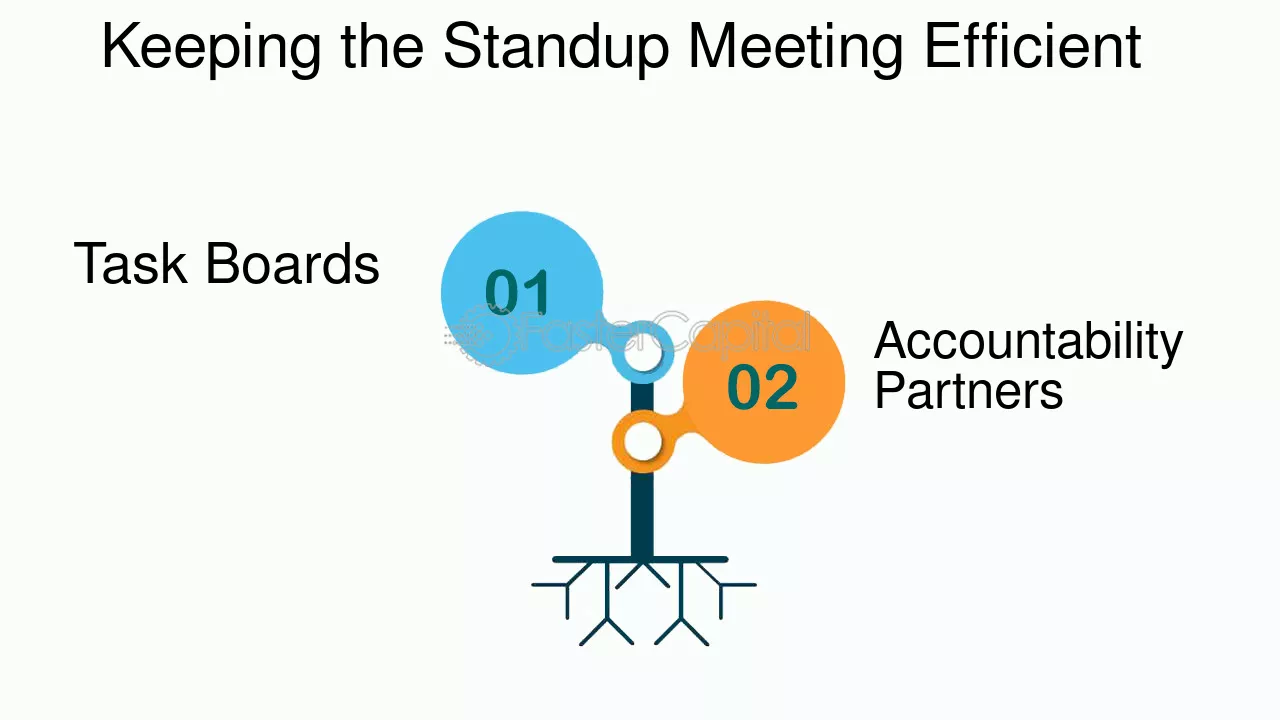 Keeping the Standup Meeting Efficient

Task Boards

01

02

Accountability Partners

FasterCapital